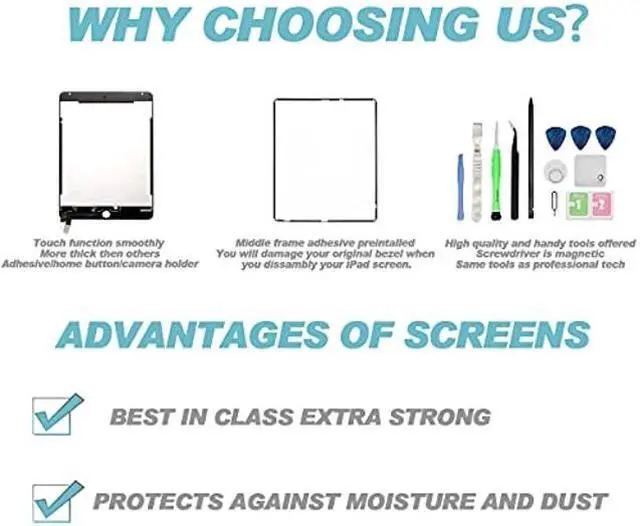 WHY CHOOSING US?

Touch function smoothly
More thick then others
Adhesive/home button/camera holder

Middle frame adhesive preintalled
You will damage your original bezel when you dissambly your iPad screen.

High quality and handy tools offered
Screwdriver is magnetic
Same tools as professional tech

1 2

ADVANTAGES OF SCREENS

BEST IN CLASS EXTRA STRONG

PROTECTS AGAINST MOISTURE AND DUST